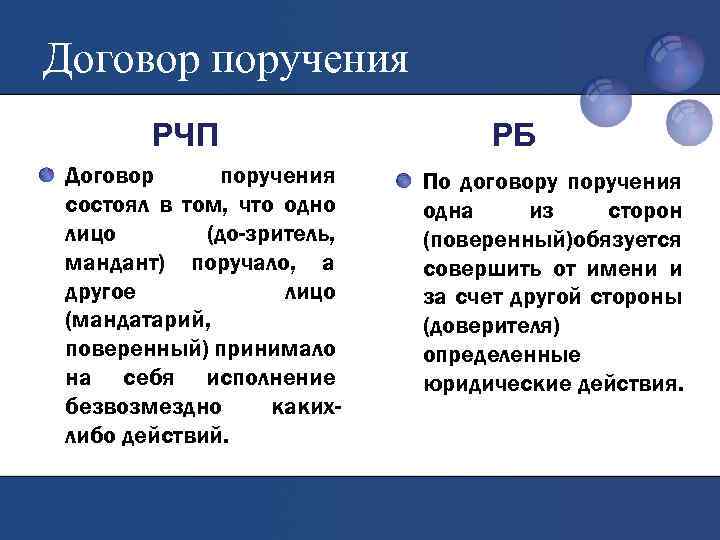 Договор поручения

РЧП

Договор поручения состоял в том, что одно лицо (до-зритель, мандант) поручало, а другое лицо (мандатарий, поверенный) принимало на себя исполнение безвозмездно каких-либо действий.

РБ

По договору поручения одна из сторон (поверенный)обязуется совершить от имени и за счет другой стороны (доверителя) определенные юридические действия.